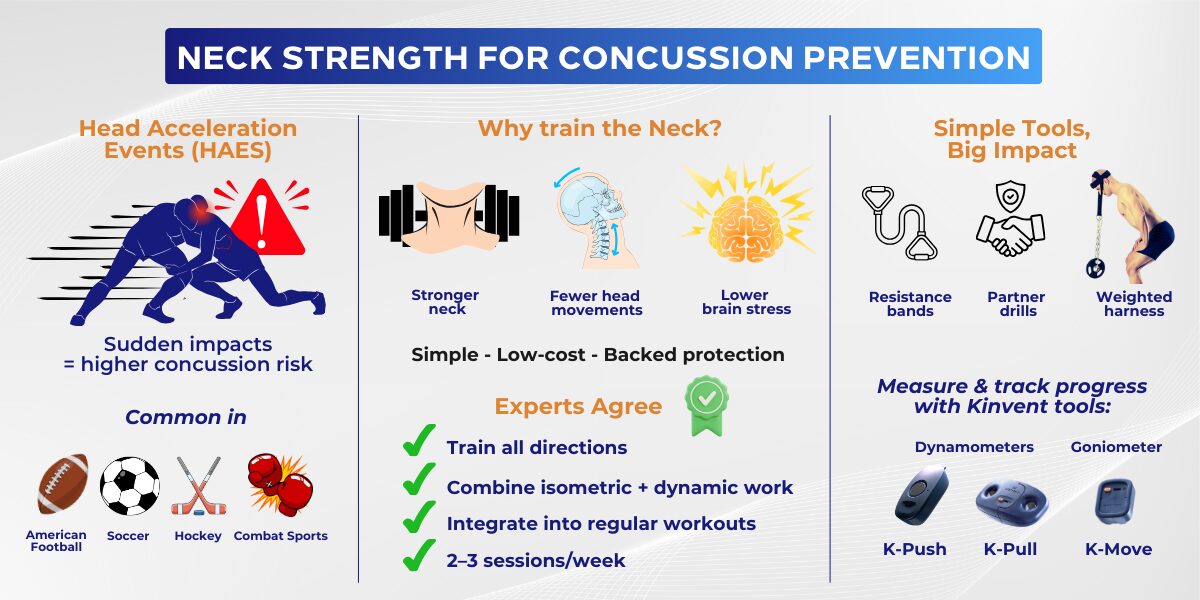 NECK STRENGTH FOR CONCUSSION PREVENTION

Head Acceleration Events (HAES)

Sudden impacts = higher concussion risk

Common in

American Football

Soccer

Hockey

Combat Sports

Why train the Neck?

Stronger neck

Fewer head movements

Lower brain stress

Simple - Low-cost - Backed protection

Experts Agree

Train all directions

Combine isometric + dynamic work

Integrate into regular workouts

2–3 sessions/week

Simple Tools, Big Impact

Resistance bands

Partner drills

Weighted harness

Measure & track progress with Kinvent tools:

Dynamometers

Goniometer

K-Push

K-Pull

K-Move